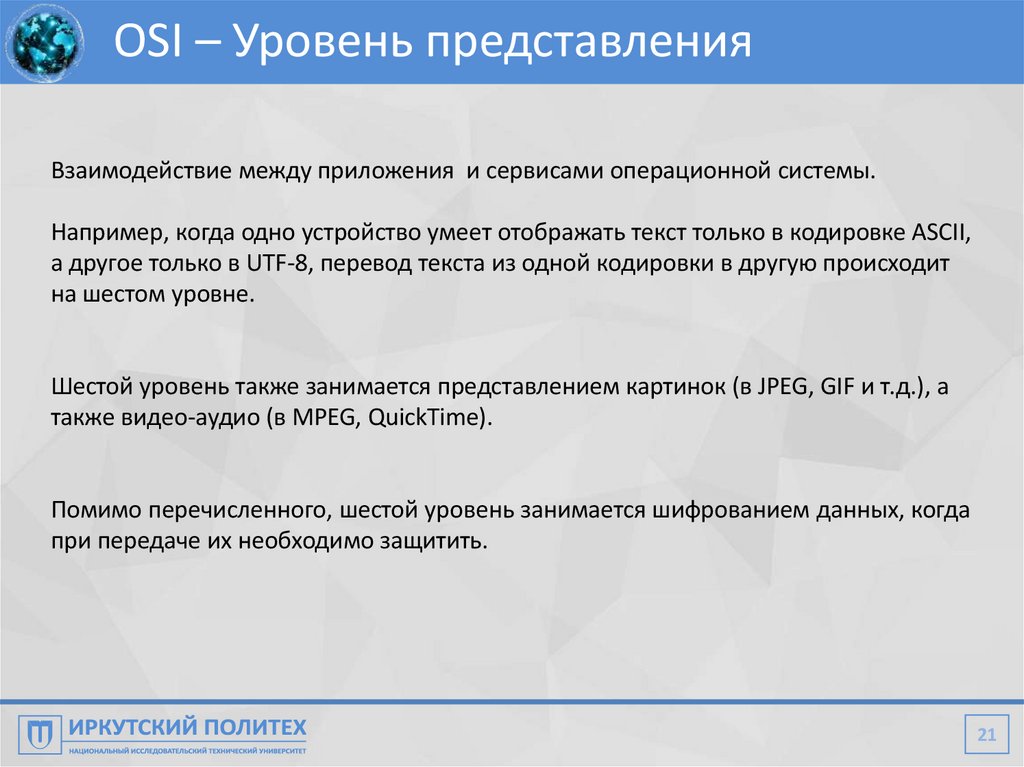 OSI – Уровень представления

Взаимодействие между приложения и сервисами операционной системы.

Например, когда одно устройство умеет отображать текст только в кодировке ASCII, а другое только в UTF-8, перевод текста из одной кодировки в другую происходит на шестом уровне.

Шестой уровень также занимается представлением картинок (в JPEG, GIF и т.д.), а также видео-аудио (в MPEG, QuickTime).

Помимо перечисленного, шестой уровень занимается шифрованием данных, когда при передаче их необходимо защитить.

ИРКУТСКИЙ ПОЛИТЕХ
НАЦИОНАЛЬНЫЙ ИССЛЕДОВАТЕЛЬСКИЙ ТЕХНИЧЕСКИЙ УНИВЕРСИТЕТ

21